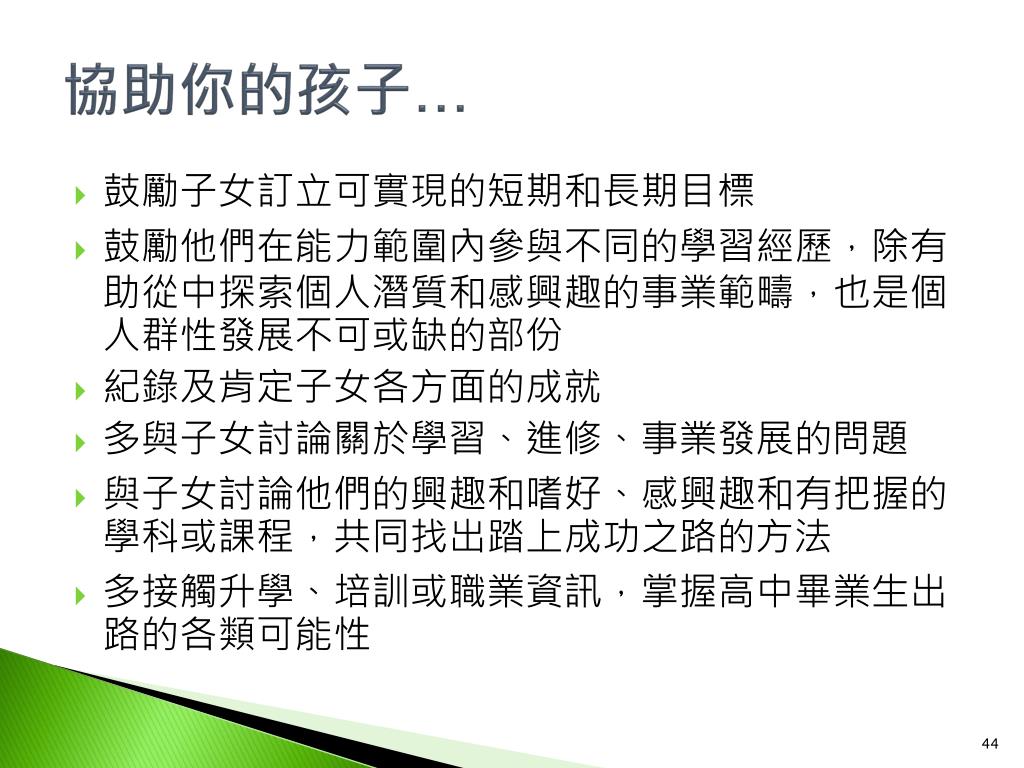 協助你的孩子…

鼓勵子女訂立可實現的短期和長期目標

鼓勵他們在能力範圍內參與不同的學習經歷，除有助從中探索個人潛質和感興趣的事業範疇，也是個人群性發展不可或缺的部份

紀錄及肯定子女各方面的成就

多與子女討論關於學習、進修、事業發展的問題

與子女討論他們的興趣和嗜好、感興趣和有把握的學科或課程，共同找出踏上成功之路的方法

多接觸升學、培訓或職業資訊，掌握高中畢業生出路的各類可能性

44